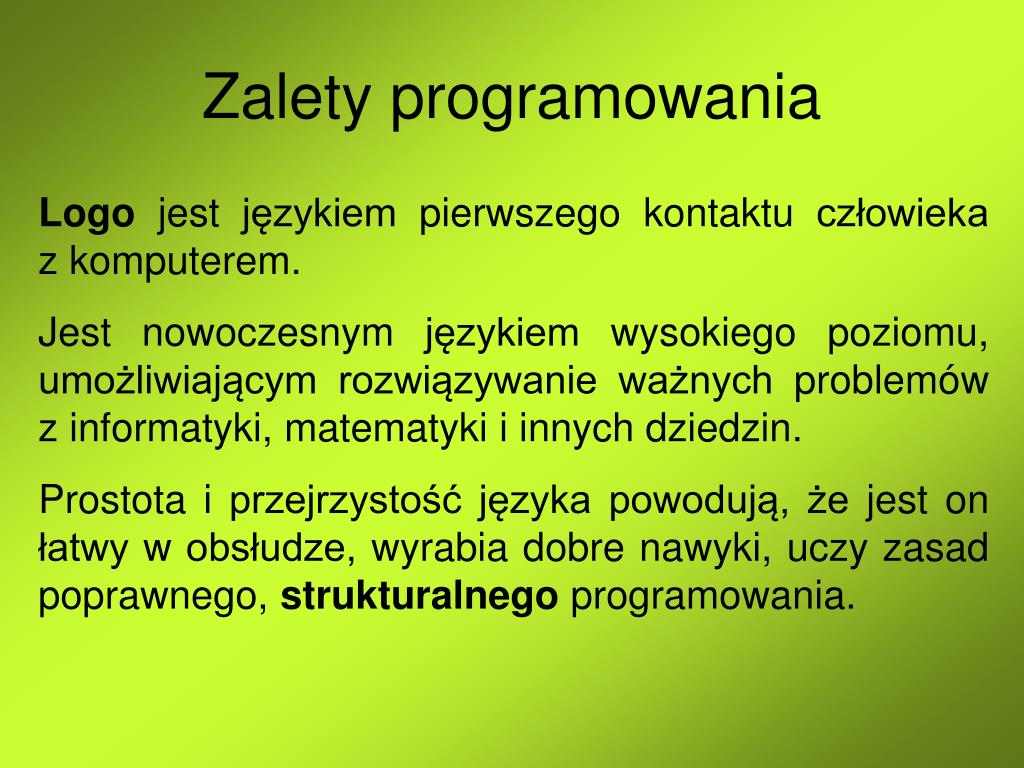 Zalety programowania

Logo jest językiem pierwszego kontaktu człowieka z komputerem.

Jest nowoczesnym językiem wysokiego poziomu, umożliwiającym rozwiązywanie ważnych problemów z informatyki, matematyki i innych dziedzin.

Prostota i przejrzystość języka powodują, że jest on łatwy w obsłudze, wyrabia dobre nawyki, uczy zasad poprawnego, strukturalnego programowania.